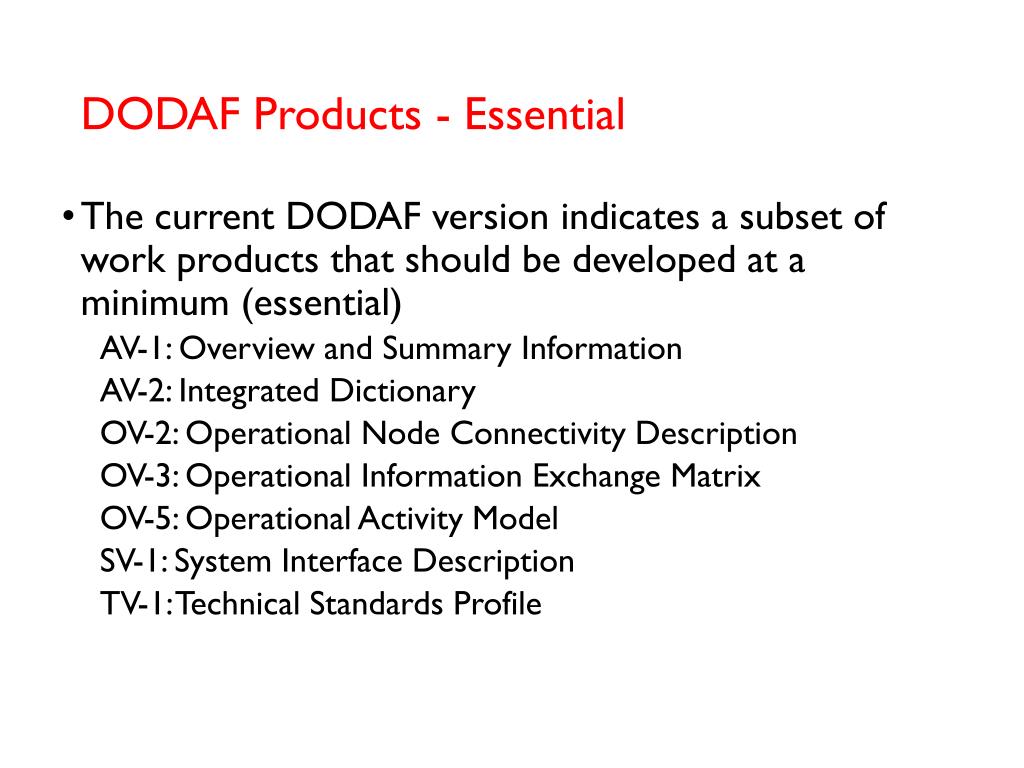 DODAF Products - Essential

• The current DODAF version indicates a subset of work products that should be developed at a minimum (essential)

AV-1: Overview and Summary Information
AV-2: Integrated Dictionary
OV-2: Operational Node Connectivity Description
OV-3: Operational Information Exchange Matrix
OV-5: Operational Activity Model
SV-1: System Interface Description
TV-1: Technical Standards Profile